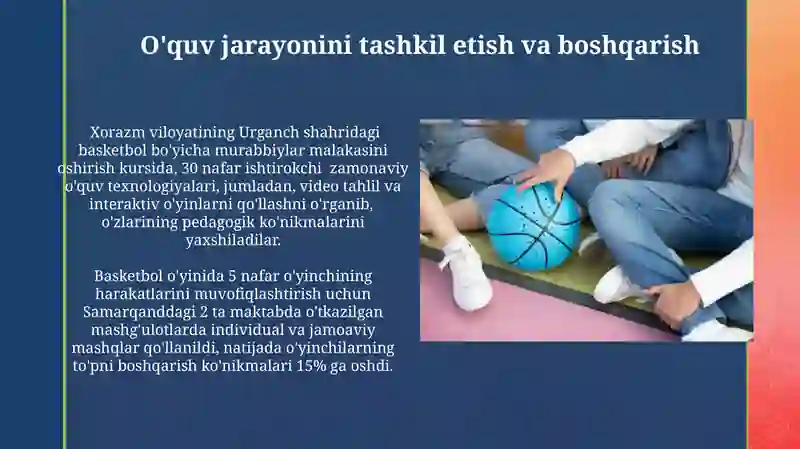 O'quv jarayonini tashkil etish va boshqarish

Xorazm viloyatining Urganch shahridagi basketbol bo'yicha murabbiylar malakasini oshirish kursida, 30 nafar ishtirokchi zamonaviy o'quv texnologiyalari, jumladan, video tahlil va interaktiv o'yinlarni qo'llashni o'rganib, o'zlarining pedagogik ko'nikmalarini yaxshiladilar.

Basketbol o'yinida 5 nafar o'yinchining harakatlarini muvofiqlashtirish uchun Samarqanddagi 2 ta maktabda o'tkazilgan mashg'ulotlarda individual va jamoaviy mashqlar qo'llanildi, natijada o'yinchilarning to'pni boshqarish ko'nikmalari 15% ga oshdi.